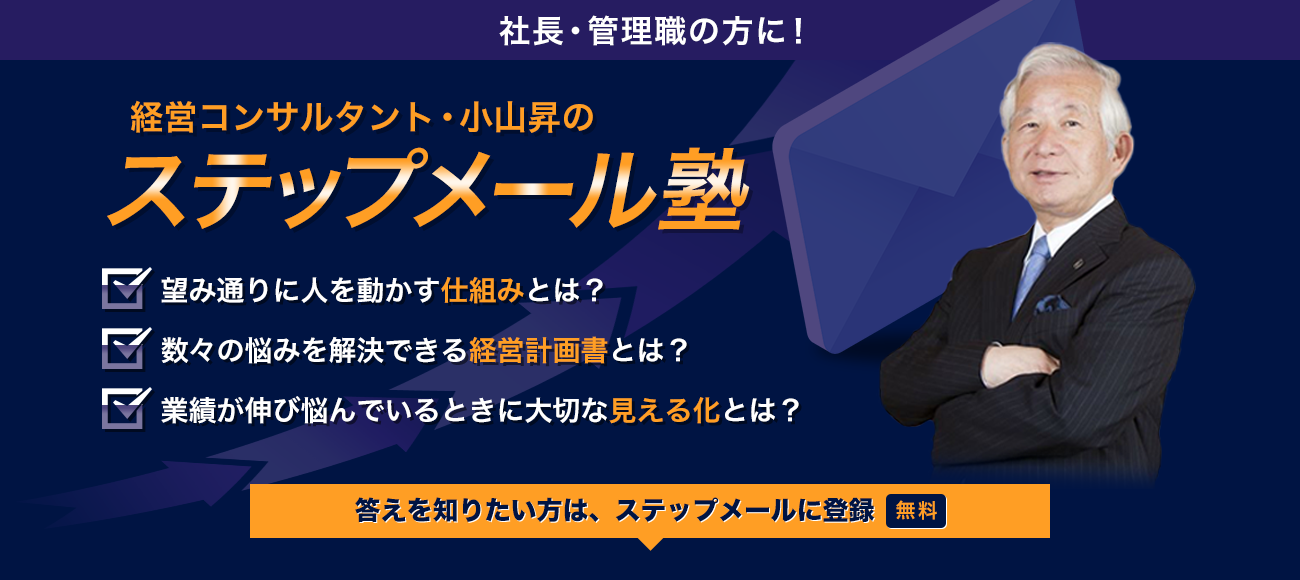 社長・管理職の方に！

経営コンサルタント・小山昇の

ステップメール塾

望み通りに人を動かす仕組みとは？

数々の悩みを解決できる経営計画書とは？

業績が伸び悩んでいるときに大切な見える化とは？

答えを知りたい方は、ステップメールに登録 無料